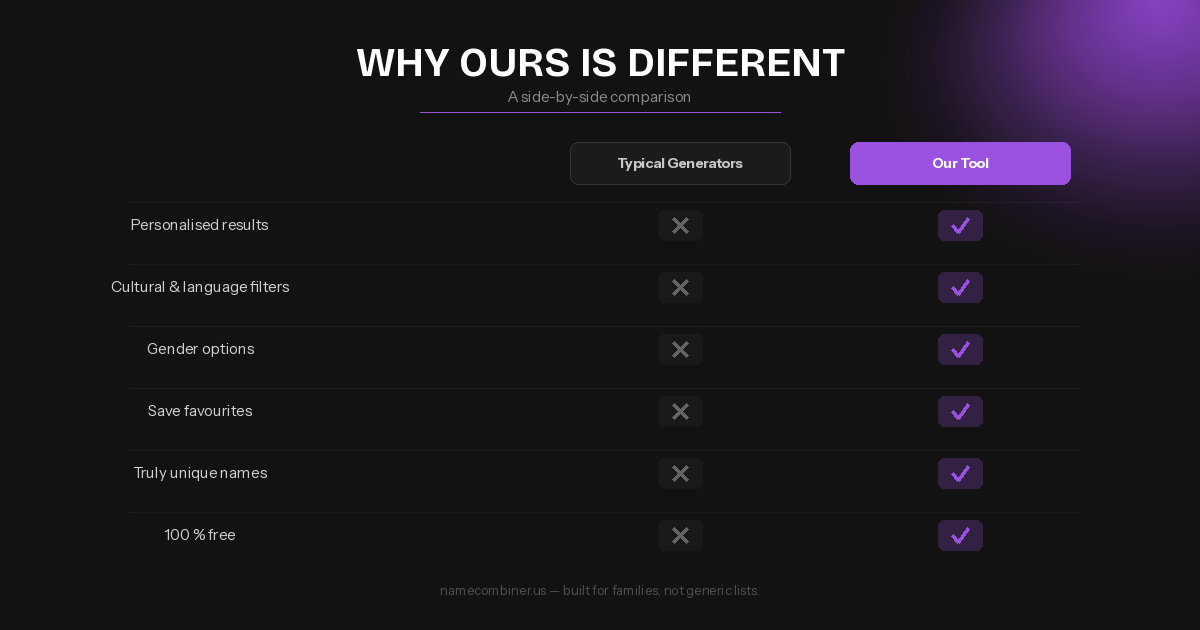 WHY OURS IS DIFFERENT
A side-by-side comparison

| | Typical Generators | Our Tool |
|---|---|---|
| Personalised results | ✕ | ✓ |
| Cultural & language filters | ✕ | ✓ |
| Gender options | ✕ | ✓ |
| Save favourites | ✕ | ✓ |
| Truly unique names | ✕ | ✓ |
| 100 % free | ✕ | ✓ |

namecombiner.us — built for families, not generic lists.